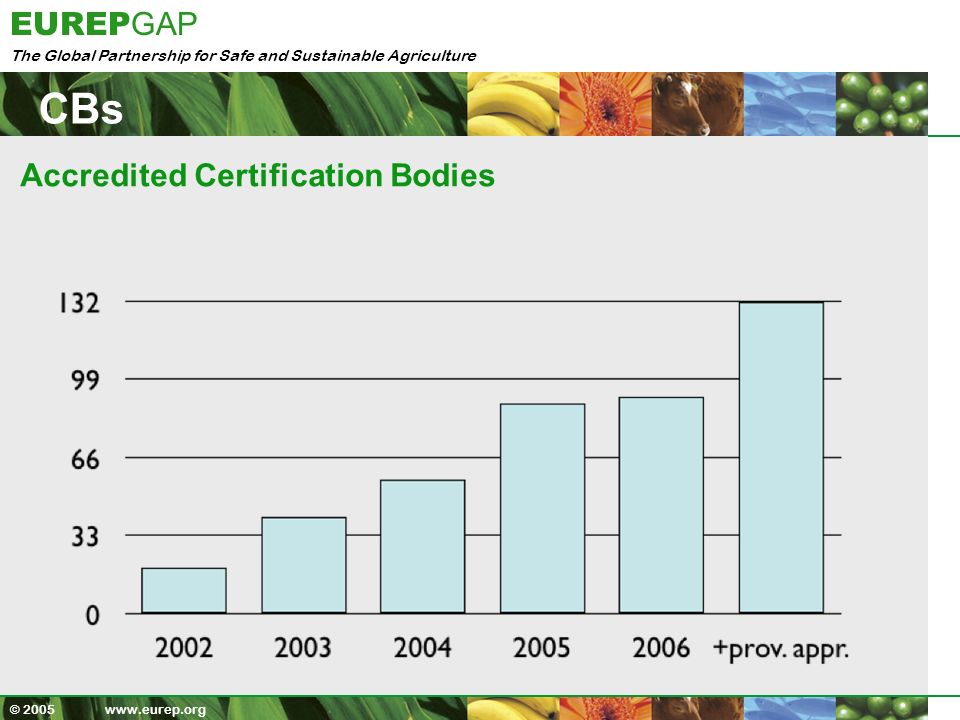 EUREPGAP
The Global Partnership for Safe and Sustainable Agriculture

CBs

Accredited Certification Bodies

132
99
66
33
0

2002 2003 2004 2005 2006 +prov. appr.

© 2005 www.eurep.org